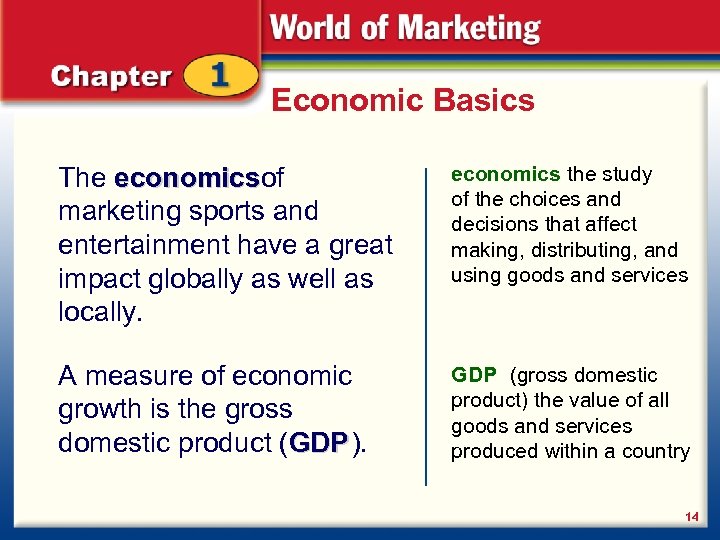 World of Marketing

Chapter 1

Economic Basics

The economicsof marketing sports and entertainment have a great impact globally as well as locally.

A measure of economic growth is the gross domestic product (GDP ).

economics the study of the choices and decisions that affect making, distributing, and using goods and services

GDP (gross domestic product) the value of all goods and services produced within a country

14